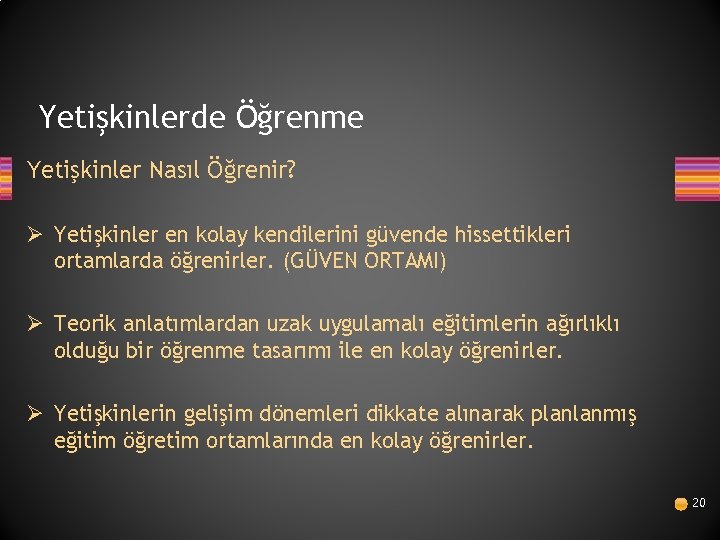 Yetişkinlerde Öğrenme

Yetişkinler Nasıl Öğrenir?

➢ Yetişkinler en kolay kendilerini güvende hissettikleri ortamlarda öğrenirler. (GÜVEN ORTAMI)

➢ Teorik anlatımlardan uzak uygulamalı eğitimlerin ağırlıklı olduğu bir öğrenme tasarımı ile en kolay öğrenirler.

➢ Yetişkinlerin gelişim dönemleri dikkate alınarak planlanmış eğitim öğretim ortamlarında en kolay öğrenirler.

20